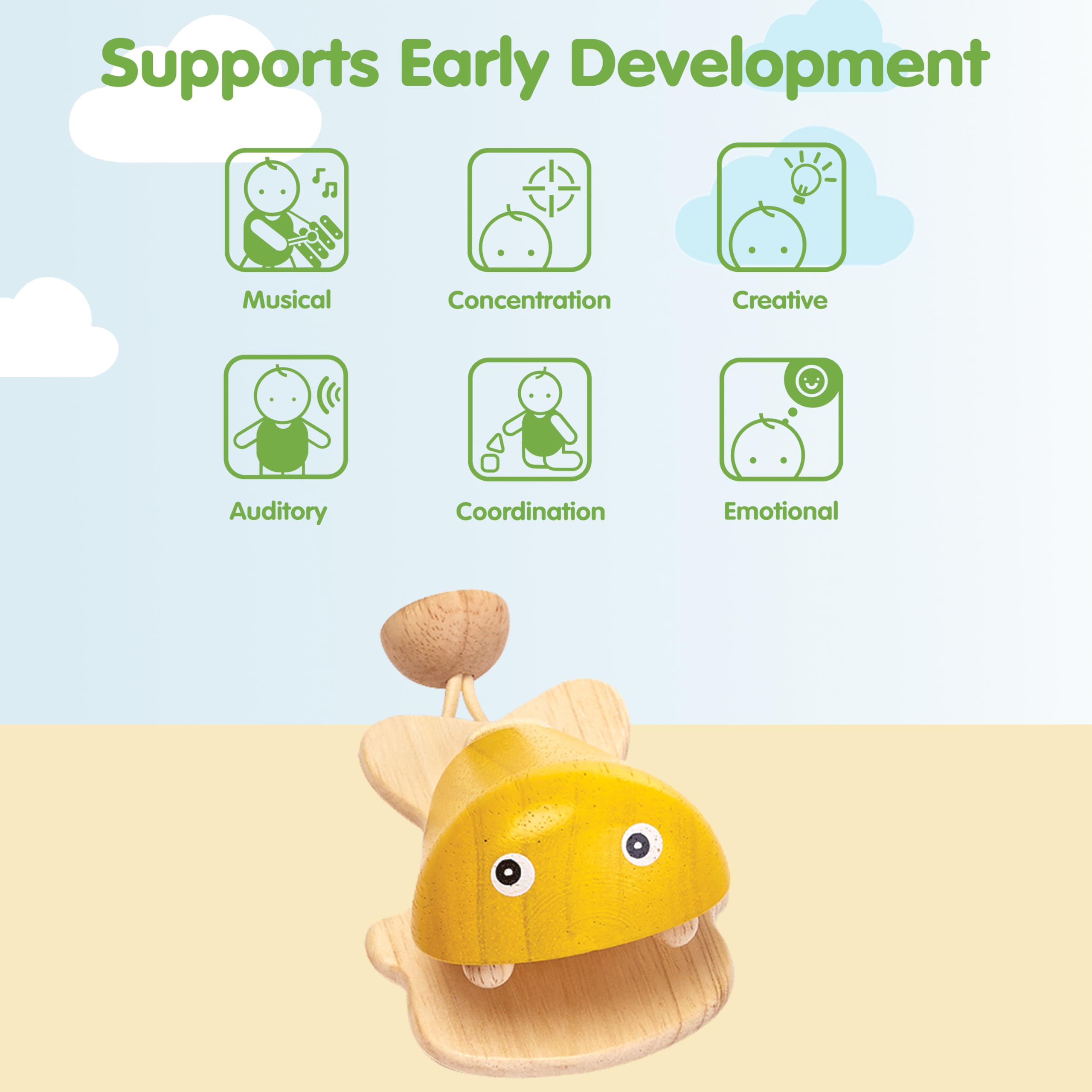 Supports Early Development

Musical

Concentration

Creative

Auditory

Coordination

Emotional